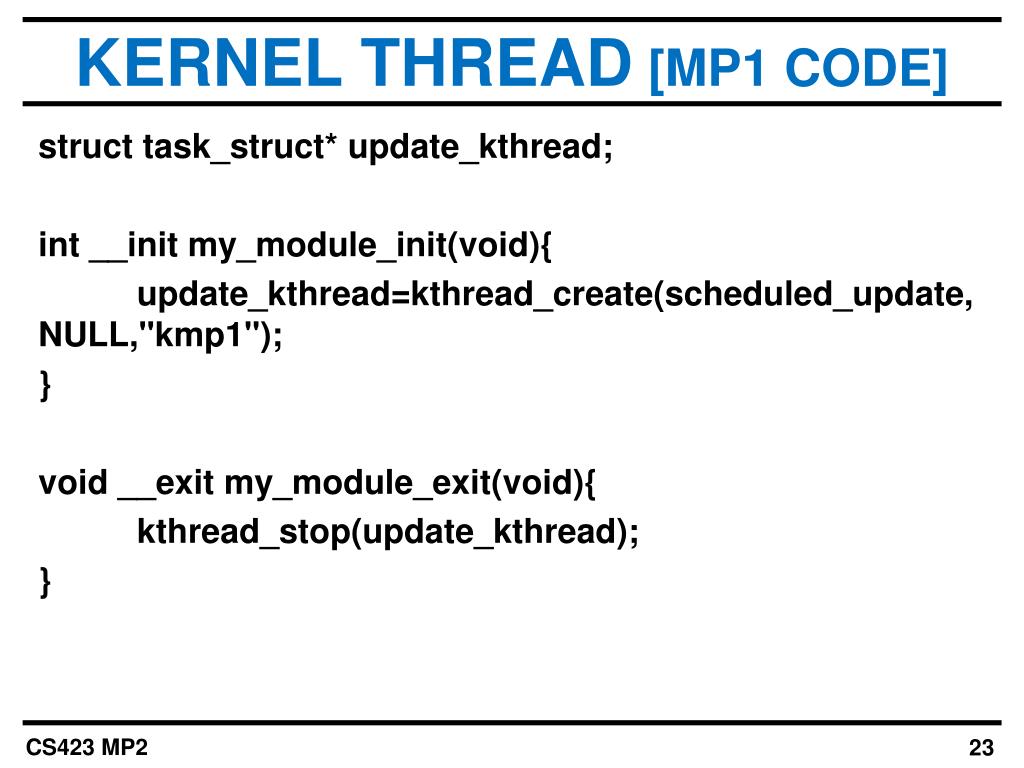 KERNEL THREAD [MP1 CODE]

struct task_struct* update_kthread;

int __init my_module_init(void){
update_kthread=kthread_create(scheduled_update, NULL,"kmp1");
}

void __exit my_module_exit(void){
kthread_stop(update_kthread);
}

CS423 MP2

23